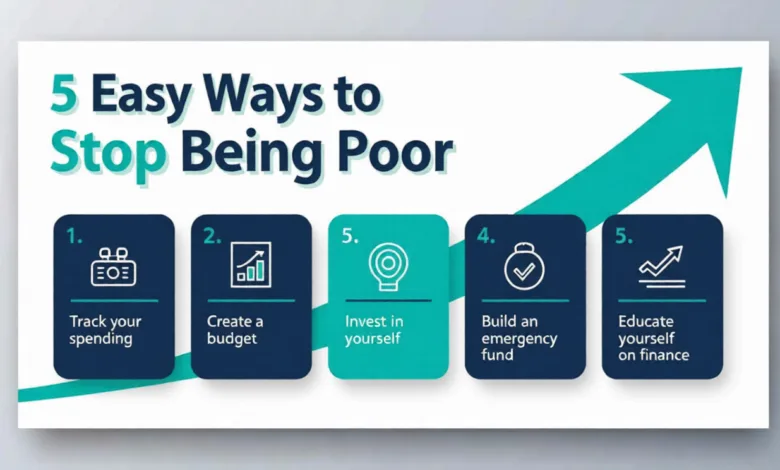 5 Easy Ways to Stop Being Poor

1.
Track your spending

2.
Create a budget

5.
Invest in yourself

4.
Build an emergency fund

5.
Educate yourself on finance